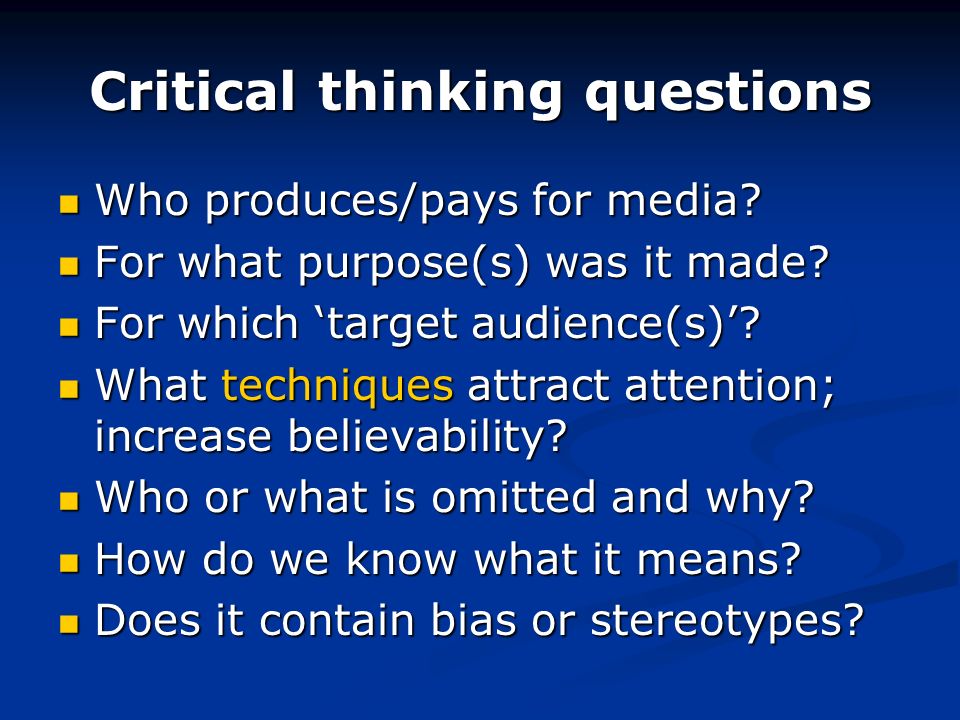 Critical thinking questions

- Who produces/pays for media?
- For what purpose(s) was it made?
- For which ‘target audience(s)’?
- What techniques attract attention; increase believability?
- Who or what is omitted and why?
- How do we know what it means?
- Does it contain bias or stereotypes?